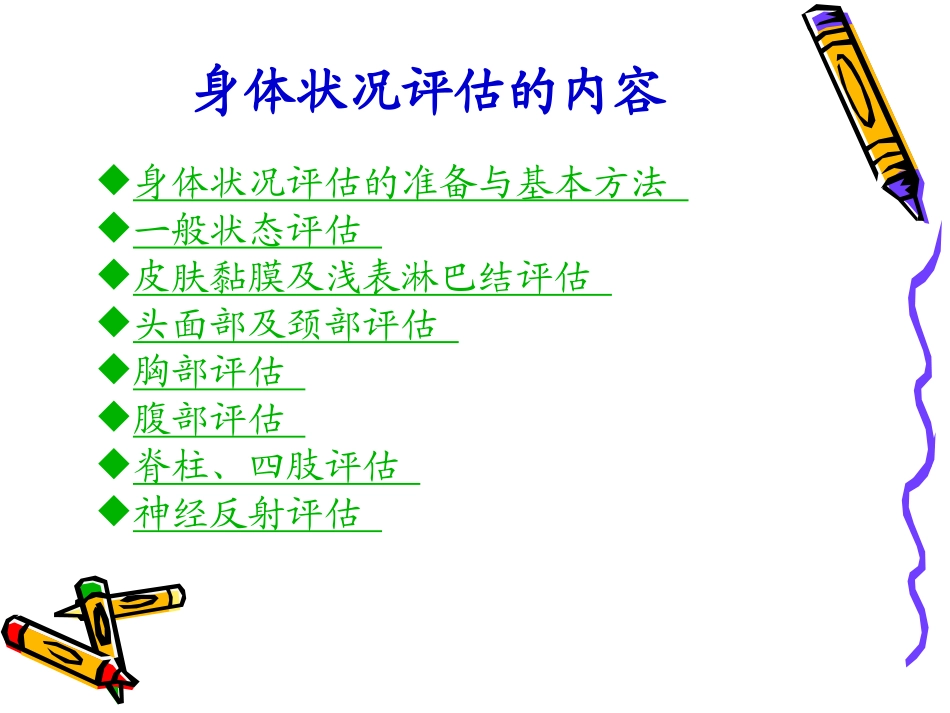 身体状况评估的内容

◆身体状况评估的准备与基本方法
◆一般状态评估
◆皮肤黏膜及浅表淋巴结评估
◆头面部及颈部评估
◆胸部评估
◆腹部评估
◆脊柱、四肢评估
◆神经反射评估